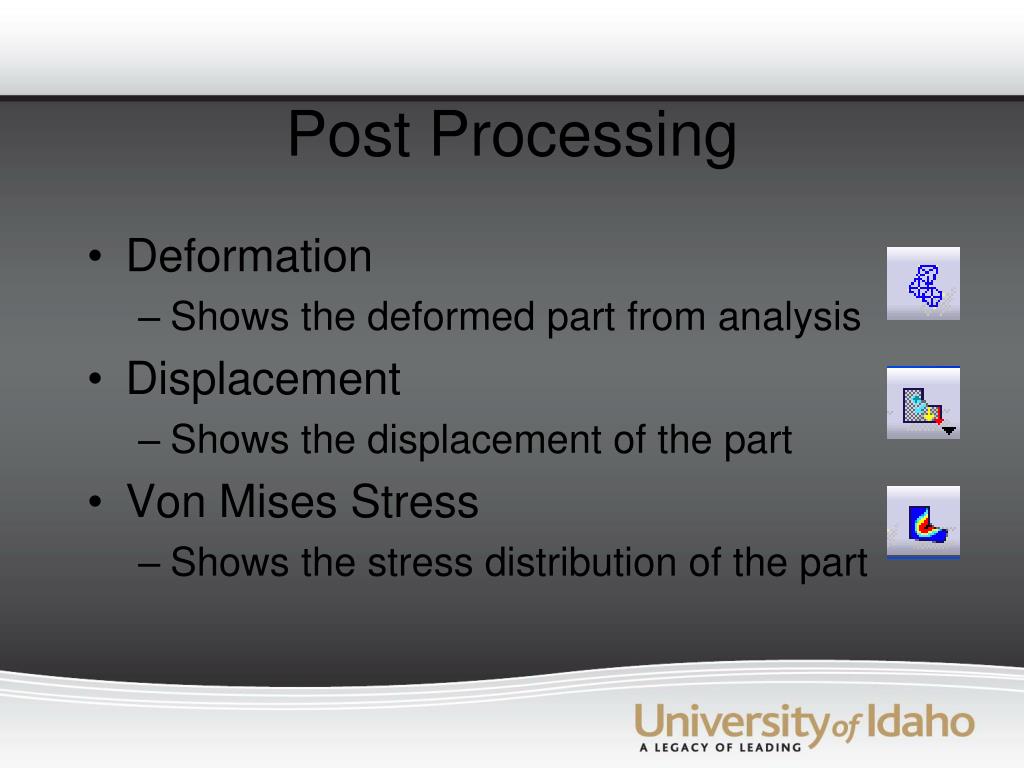 Post Processing

• Deformation
– Shows the deformed part from analysis
• Displacement
– Shows the displacement of the part
• Von Mises Stress
– Shows the stress distribution of the part

University of Idaho
A LEGACY OF LEADING